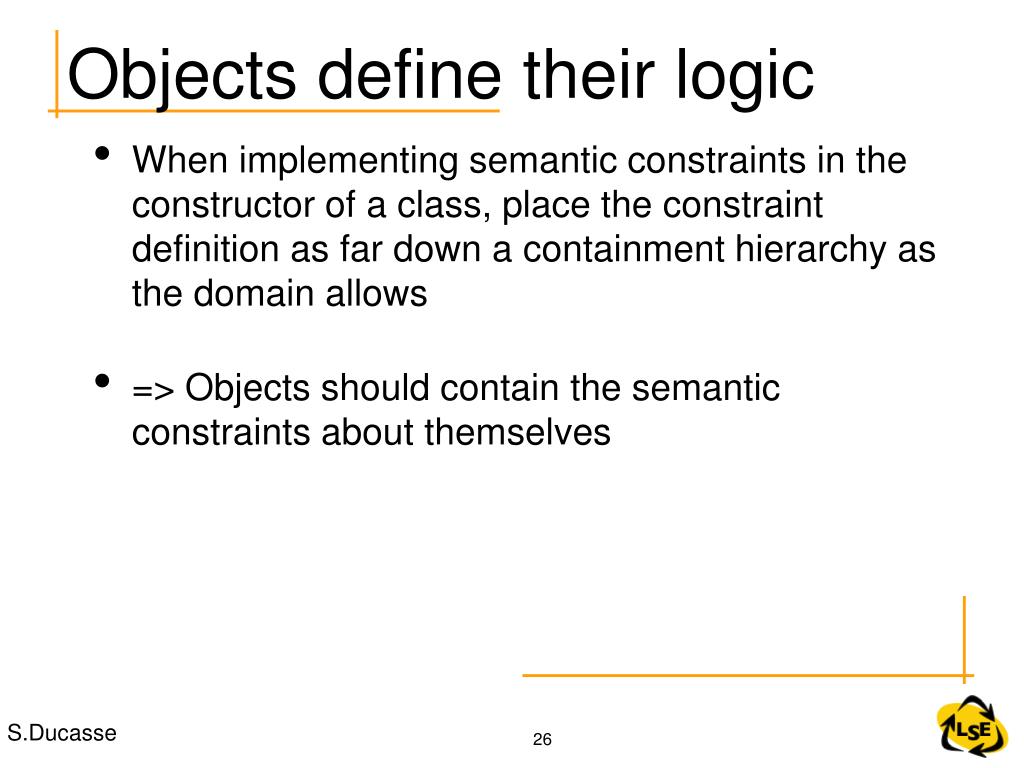 Objects define their logic

• When implementing semantic constraints in the constructor of a class, place the constraint definition as far down a containment hierarchy as the domain allows

• => Objects should contain the semantic constraints about themselves

S.Ducasse

26

LSE